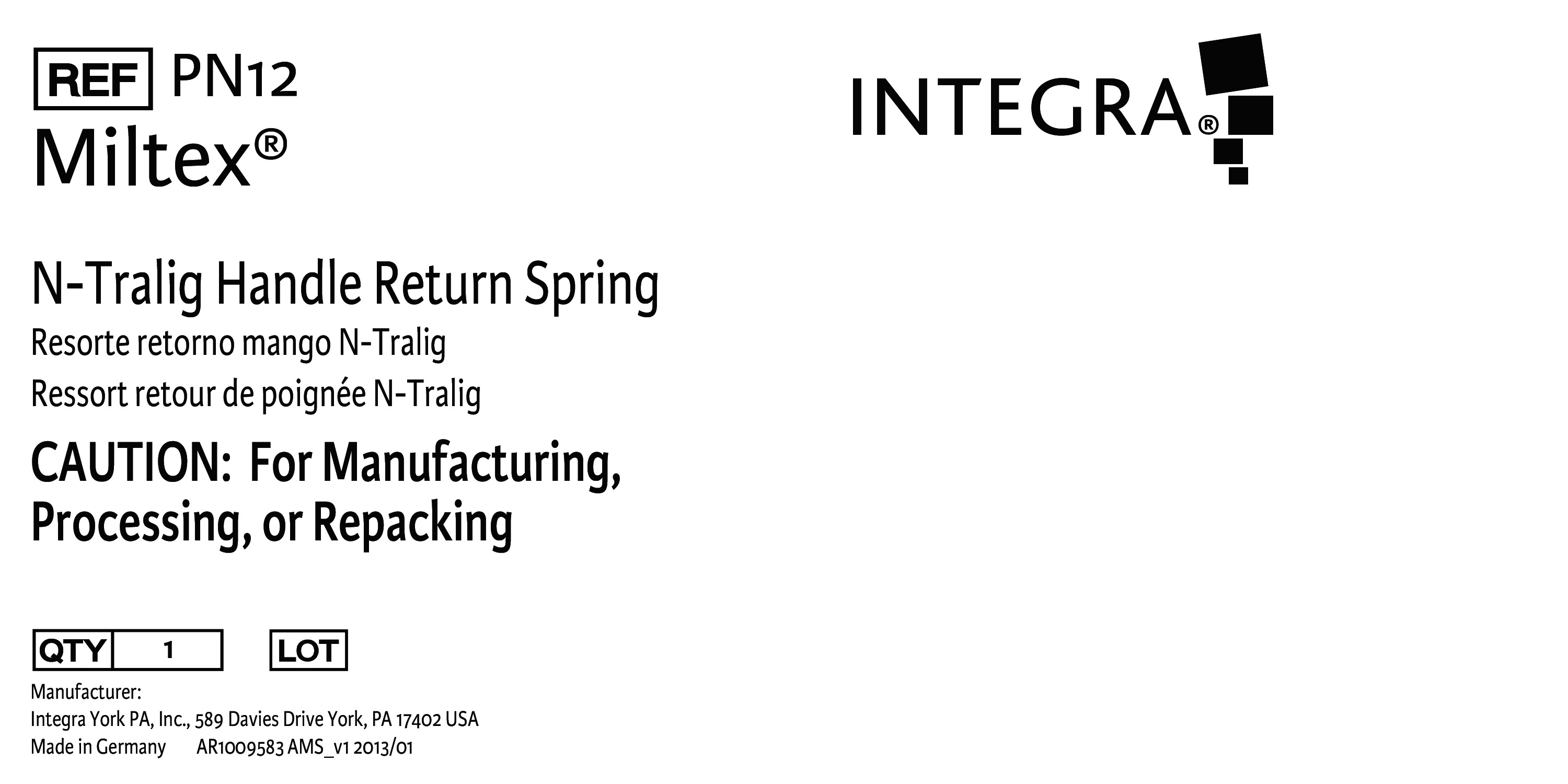 REF PN12
Miltex®

INTEGRA®

N-Tralig Handle Return Spring
Resorte retorno mango N-Tralig
Ressort retour de poignée N-Tralig

CAUTION: For Manufacturing, Processing, or Repacking

QTY 1 LOT

Manufacturer:
Integra York PA, Inc., 589 Davies Drive York, PA 17402 USA
Made in Germany AR1009583 AMS_v1 2013/01